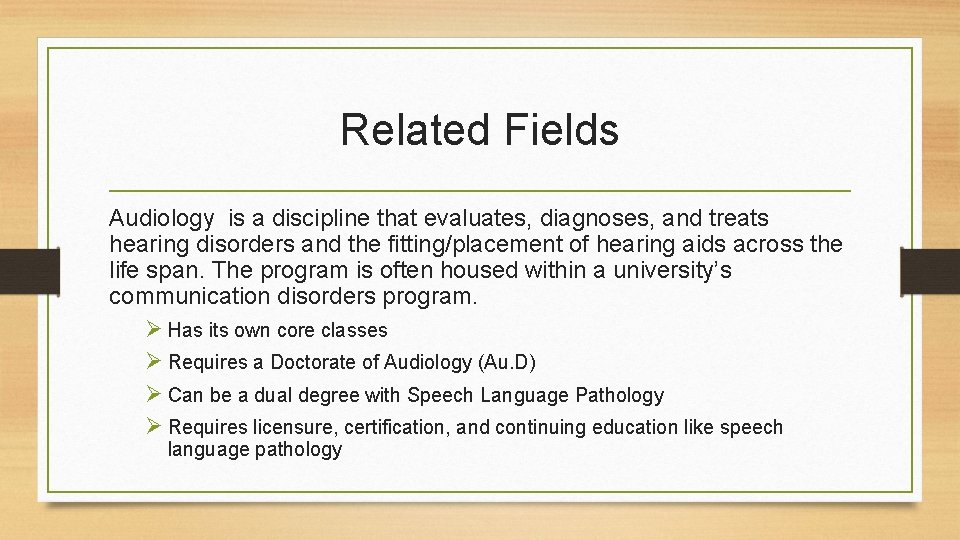 Related Fields

Audiology is a discipline that evaluates, diagnoses, and treats hearing disorders and the fitting/placement of hearing aids across the life span. The program is often housed within a university's communication disorders program.

➢ Has its own core classes
➢ Requires a Doctorate of Audiology (Au.D)
➢ Can be a dual degree with Speech Language Pathology
➢ Requires licensure, certification, and continuing education like speech language pathology